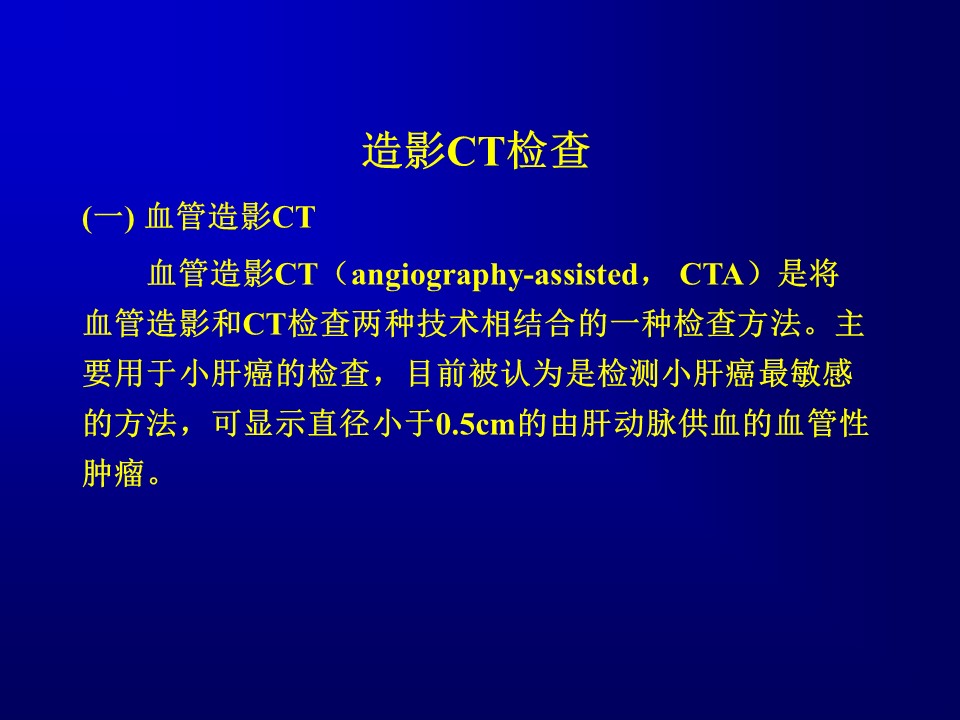 造影CT检查

(一) 血管造影CT

血管造影CT（angiography-assisted， CTA）是将血管造影和CT检查两种技术相结合的一种检查方法。主要用于小肝癌的检查，目前被认为是检测小肝癌最敏感的方法，可显示直径小于0.5cm的由肝动脉供血的血管性肿瘤。